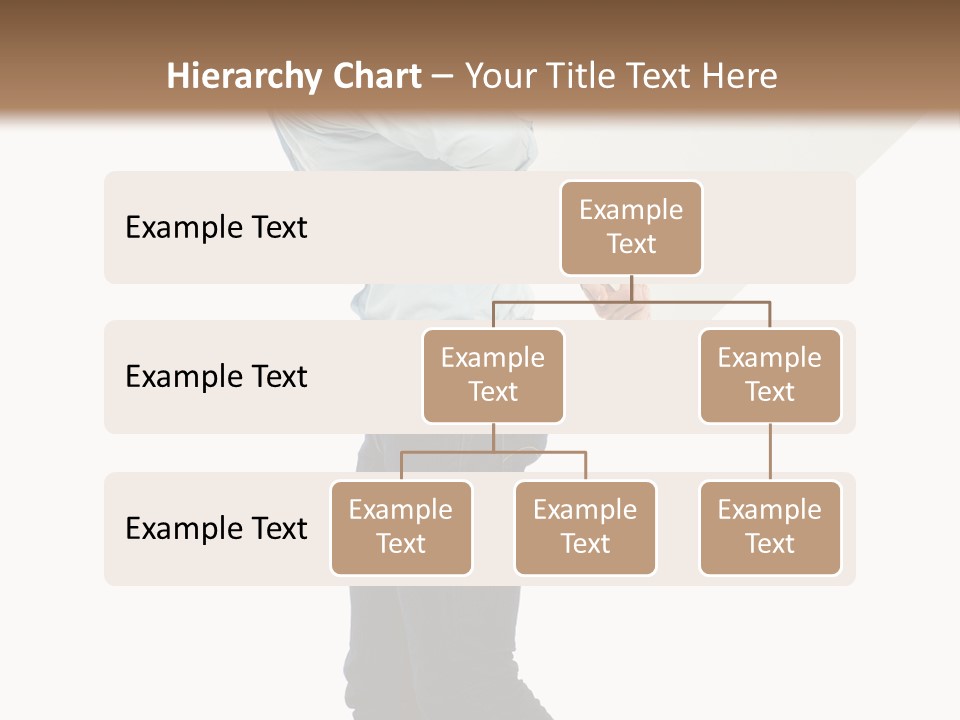 Hierarchy Chart – Your Title Text Here

Example Text

Example Text

Example Text

Example Text

Example Text

Example Text

Example Text

Example Text

Example Text